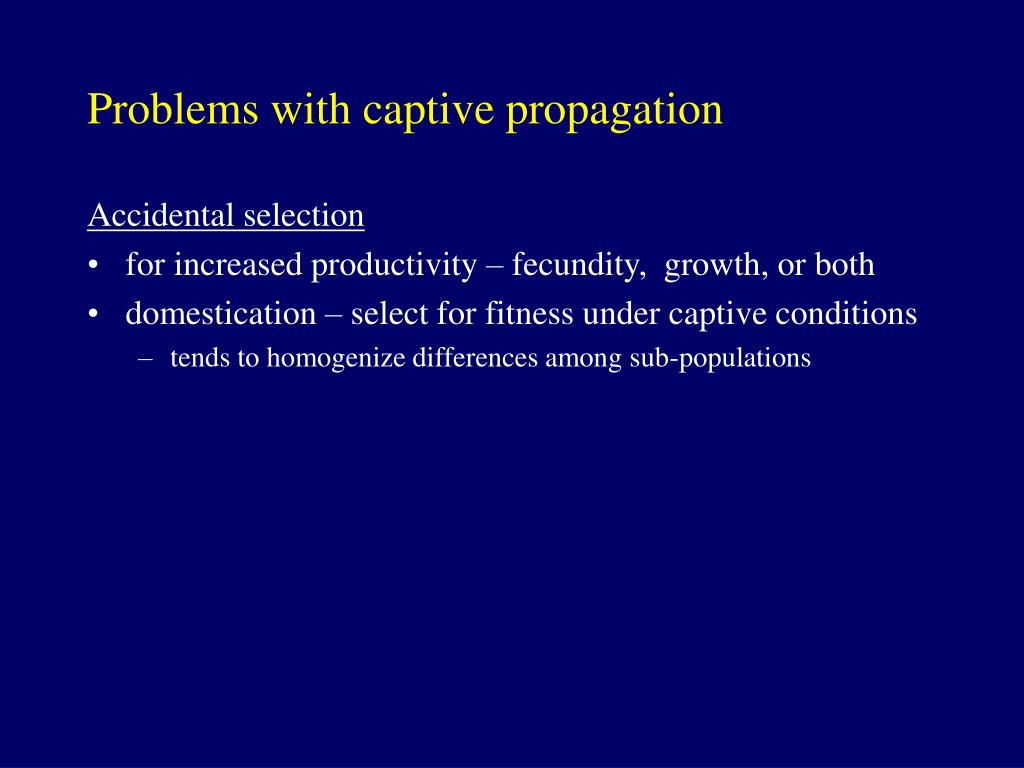 Problems with captive propagation

Accidental selection
• for increased productivity – fecundity, growth, or both
• domestication – select for fitness under captive conditions
– tends to homogenize differences among sub-populations